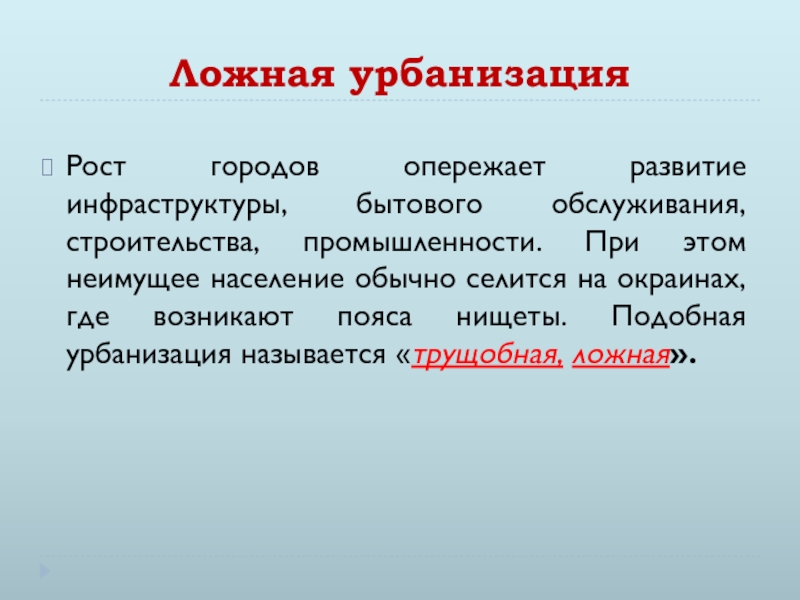 Ложная урбанизация

Рост городов опережает развитие инфраструктуры, бытового обслуживания, строительства, промышленности. При этом неимущее население обычно селится на окраинах, где возникают пояса нищеты. Подобная урбанизация называется «трущобная, ложная».